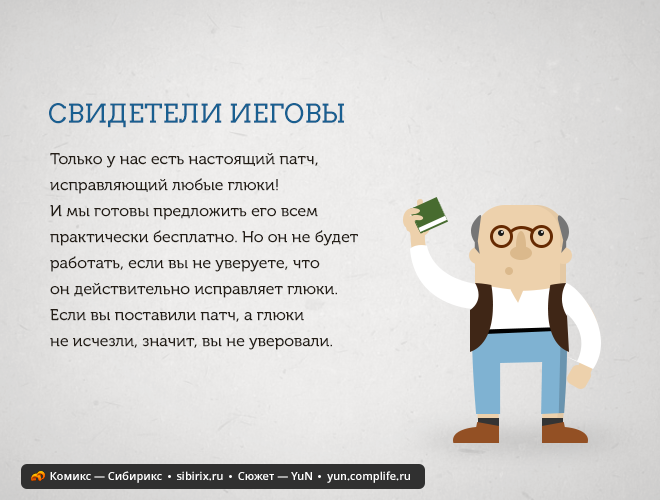 СВИДЕТЕЛИ ИЕГОВЫ

Только у нас есть настоящий патч, исправляющий любые глюки! И мы готовы предложить его всем практически бесплатно. Но он не будет работать, если вы не уверуете, что он действительно исправляет глюки. Если вы поставили патч, а глюки не исчезли, значит, вы не уверовали.

Комикс — Сибирикс • sibirix.ru • Сюжет — YuN • yun.complife.ru